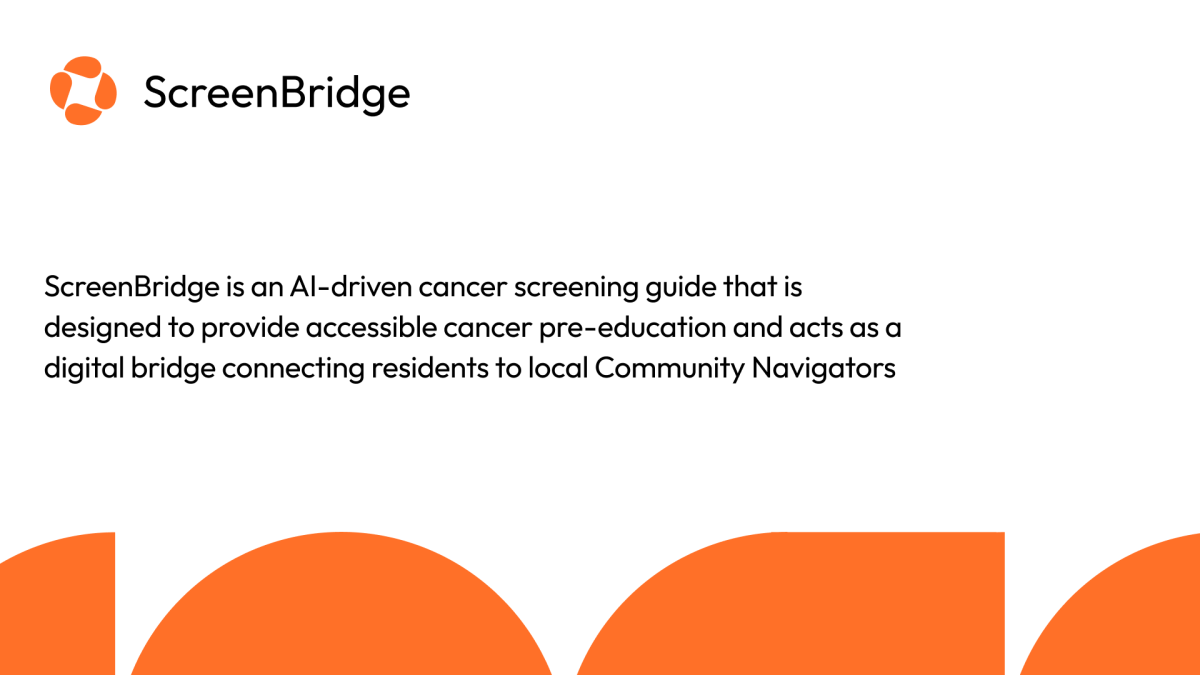 ScreenBridge

ScreenBridge is an AI-driven cancer screening guide that is designed to provide accessible cancer pre-education and acts as a digital bridge connecting residents to local Community Navigators